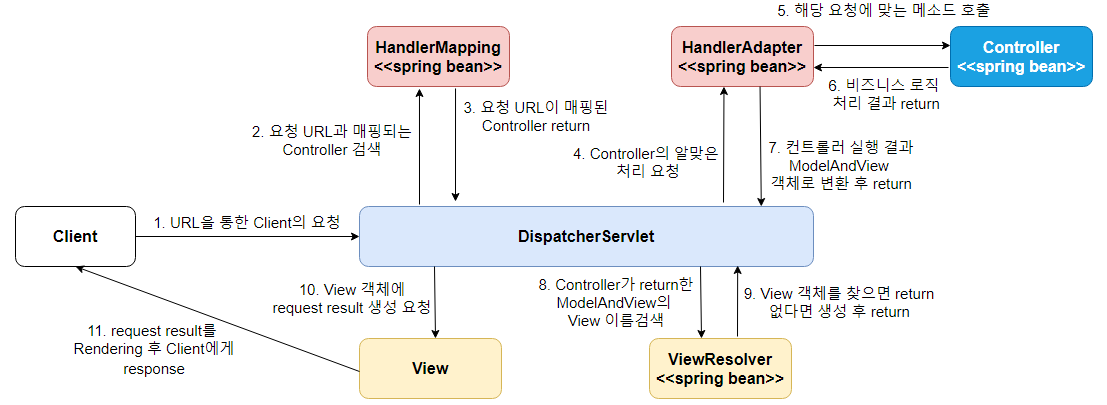 5. 해당 요청에 맞는 메소드 호출

HandlerMapping
<<spring bean>>

HandlerAdapter
<<spring bean>>

Controller
<<spring bean>>

6. 비즈니스 로직 처리 결과 return

2. 요청 URL과 매핑되는 Controller 검색

3. 요청 URL이 매핑된 Controller return

4. Controller의 알맞은 처리 요청

7. 컨트롤러 실행 결과 ModelAndView 객체로 변환 후 return

Client

1. URL을 통한 Client의 요청

DispatcherServlet

10. View 객체에 request result 생성 요청

8. Controller가 return한 ModelAndView의 View 이름검색

9. View 객체를 찾으면 return 없다면 생성 후 return

11. request result를 Rendering 후 Client에게 response

View

ViewResolver
<<spring bean>>